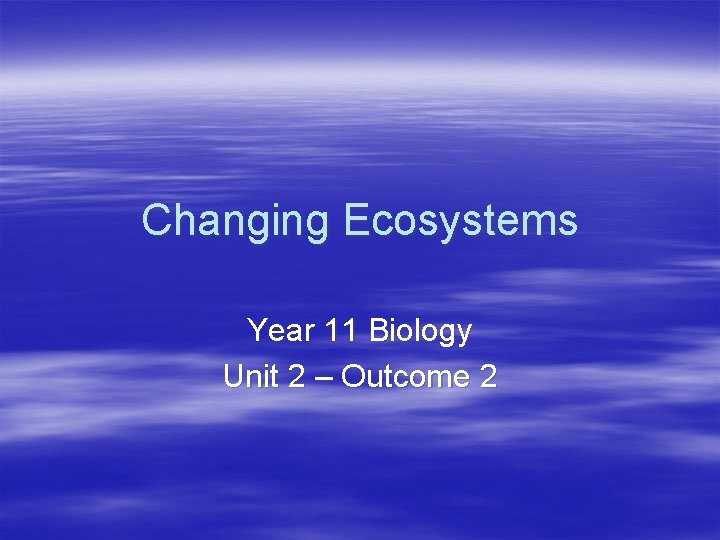 Changing Ecosystems

Year 11 Biology
Unit 2 – Outcome 2